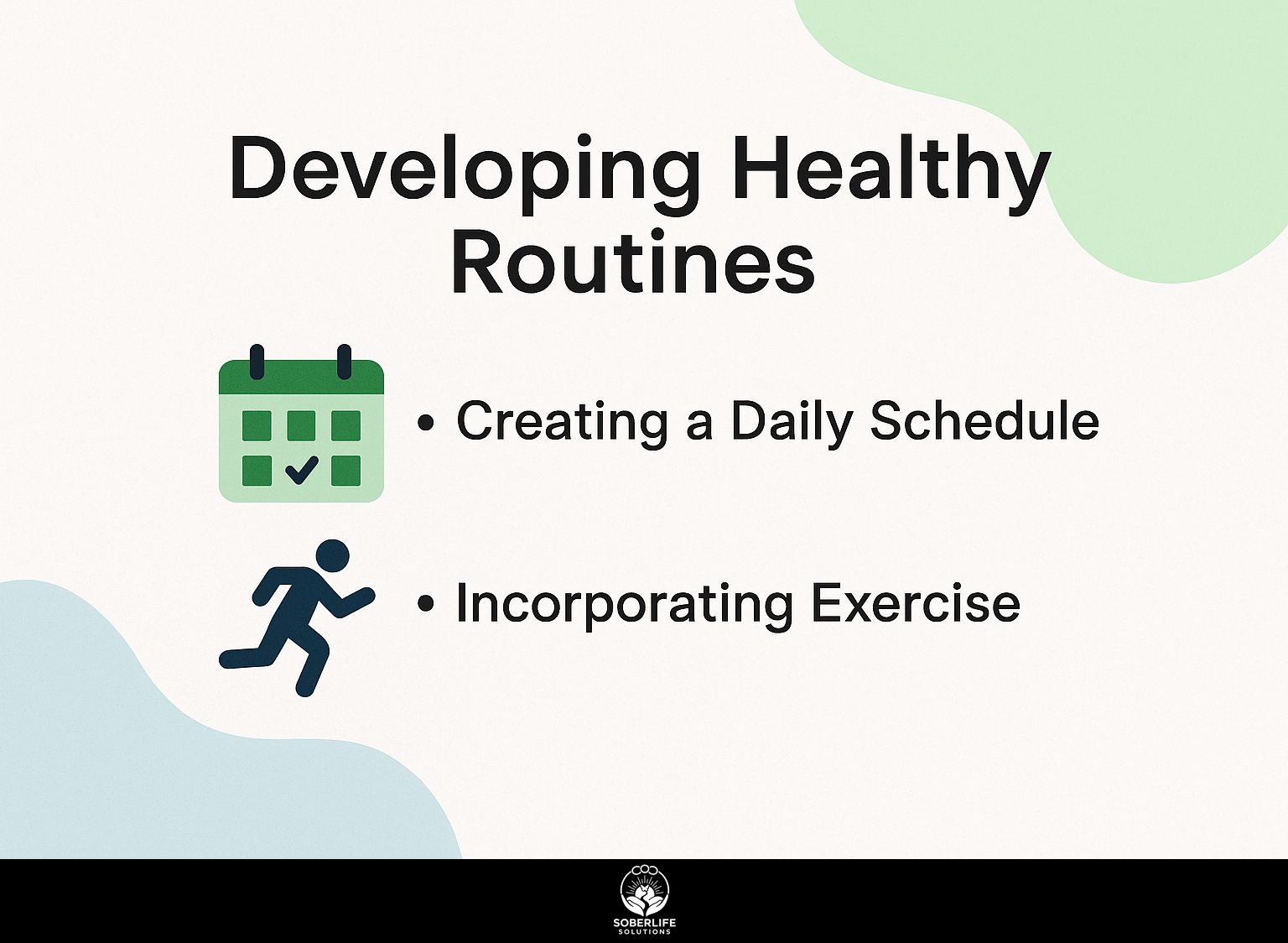 Developing Healthy Routines

• Creating a Daily Schedule

• Incorporating Exercise

SOBERLIFE
SOLUTIONS